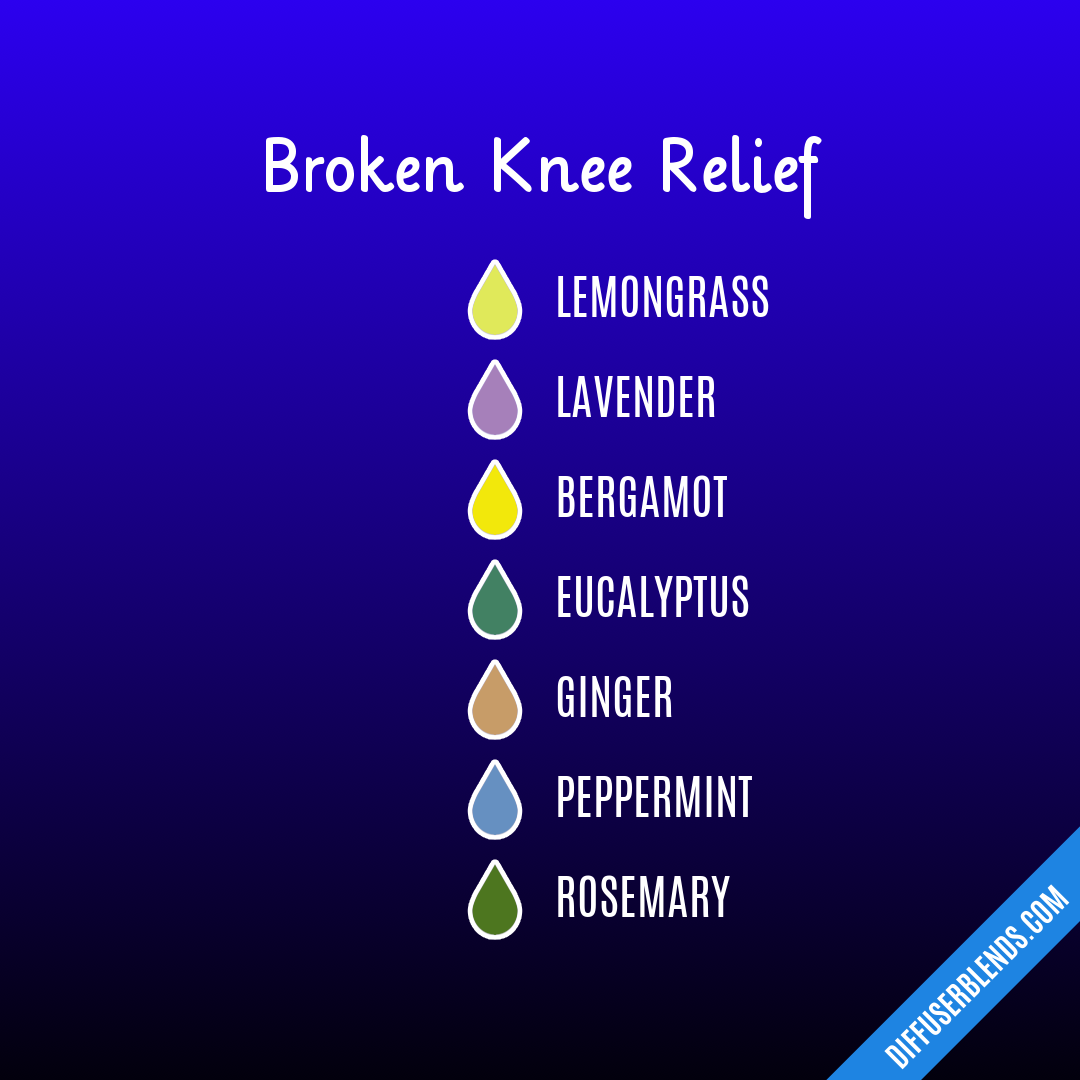 Broken Knee Relief

LEMONGRASS

LAVENDER

BERGAMOT

EUCALYPTUS

GINGER

PEPPERMINT

ROSEMARY

DIFFUSERBLENDS.COM